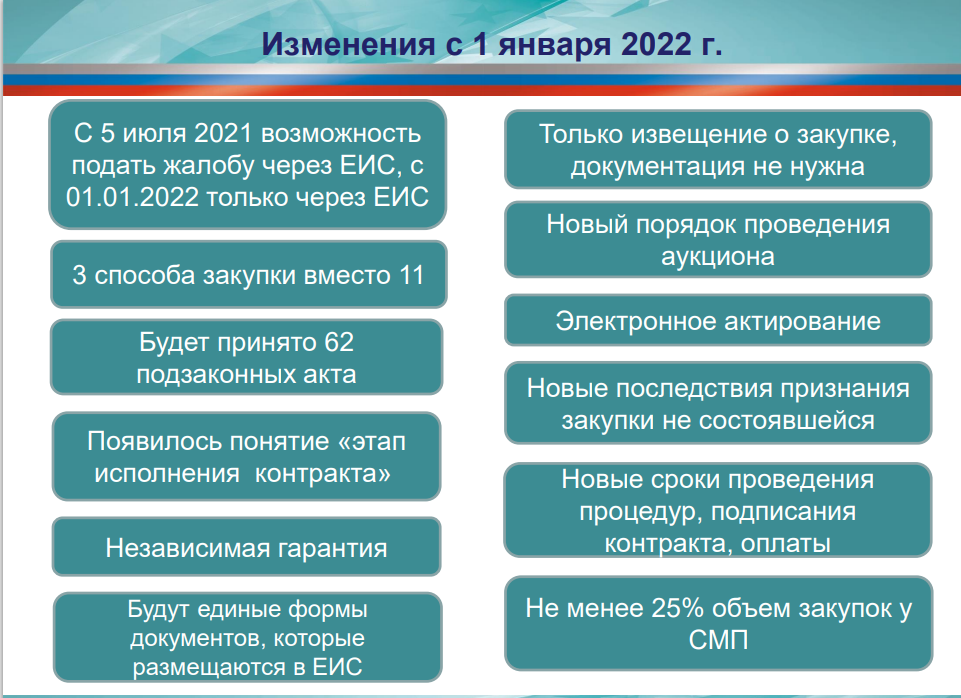 Изменения с 1 января 2022 г.

С 5 июля 2021 возможность подать жалобу через ЕИС, с 01.01.2022 только через ЕИС

3 способа закупки вместо 11

Будет принято 62 подзаконных акта

Появилось понятие «этап исполнения контракта»

Независимая гарантия

Будут единые формы документов, которые размещаются в ЕИС

Только извещение о закупке, документация не нужна

Новый порядок проведения аукциона

Электронное актирование

Новые последствия признания закупки не состоявшейся

Новые сроки проведения процедур, подписания контракта, оплаты

Не менее 25% объем закупок у СМП